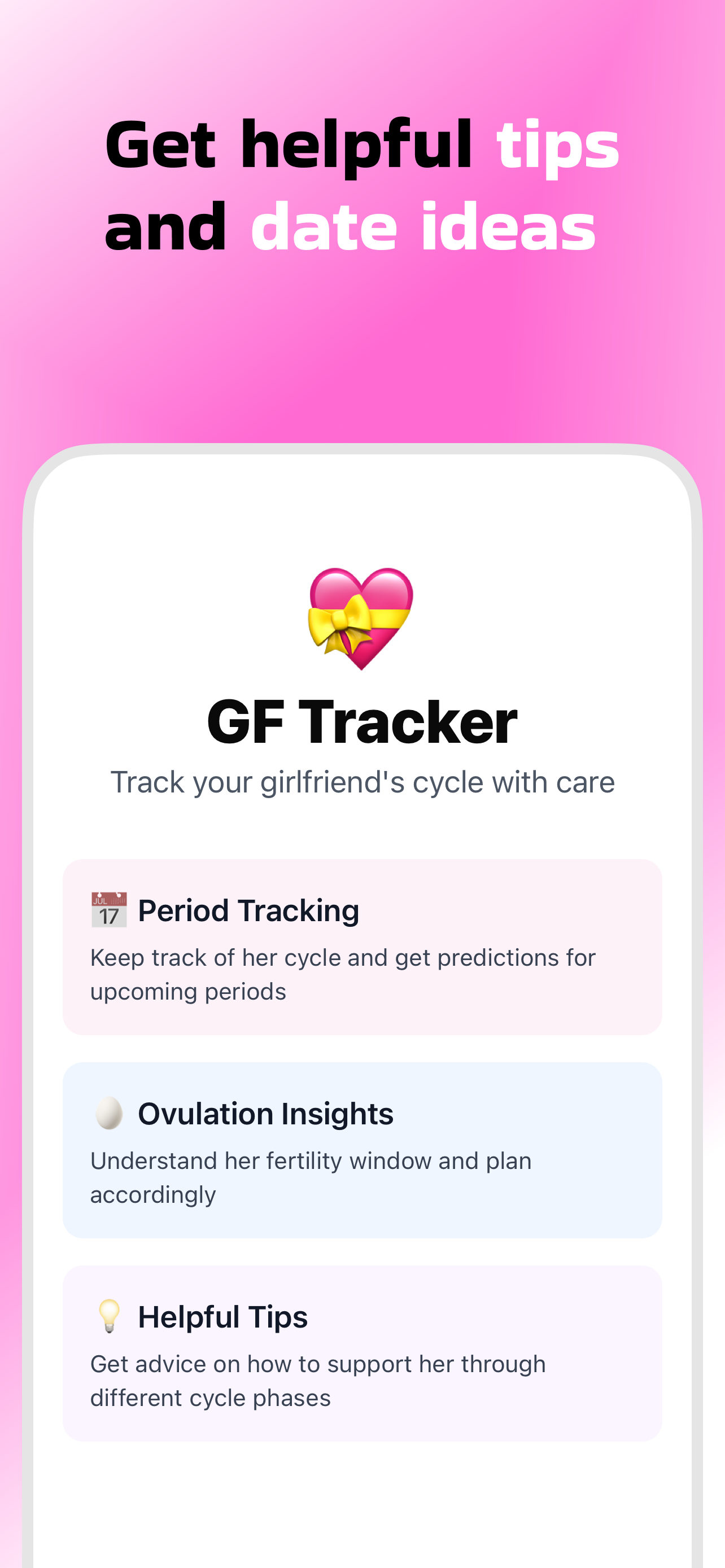 Get helpful tips and date ideas

GF Tracker

Track your girlfriend's cycle with care

JUL 17 Period Tracking

Keep track of her cycle and get predictions for upcoming periods

Ovulation Insights

Understand her fertility window and plan accordingly

Helpful Tips

Get advice on how to support her through different cycle phases